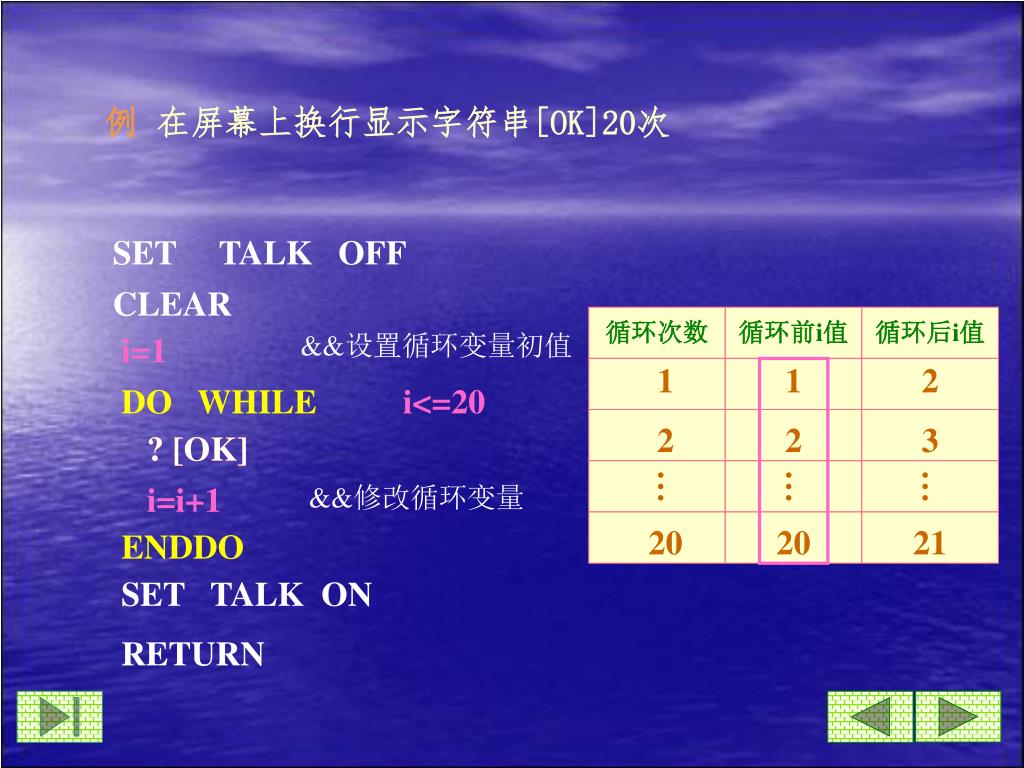 例 在屏幕上换行显示字符串[OK]20次

SET TALK OFF
CLEAR
i=1 &&设置循环变量初值
DO WHILE i<=20
? [OK]
i=i+1 &&修改循环变量
ENDDO
SET TALK ON
RETURN

| 循环次数 | 循环前i值 | 循环后i值 |
|---|---|---|
| 1 | 1 | 2 |
| 2 | 2 | 3 |
| ⋮ | ⋮ | ⋮ |
| 20 | 20 | 21 |